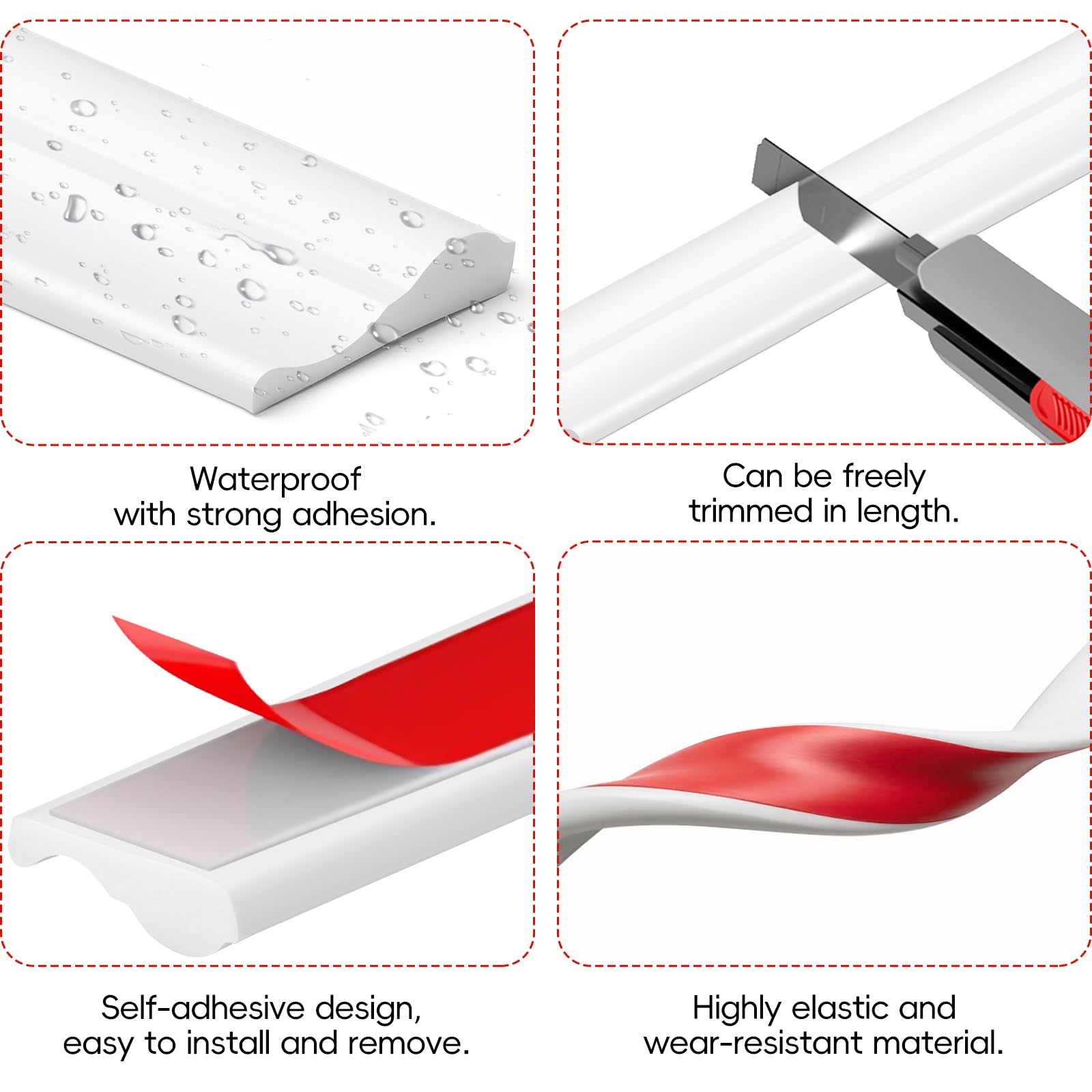 Waterproof
with strong adhesion.

Can be freely
trimmed in length.

Self-adhesive design,
easy to install and remove.

Highly elastic and
wear-resistant material.